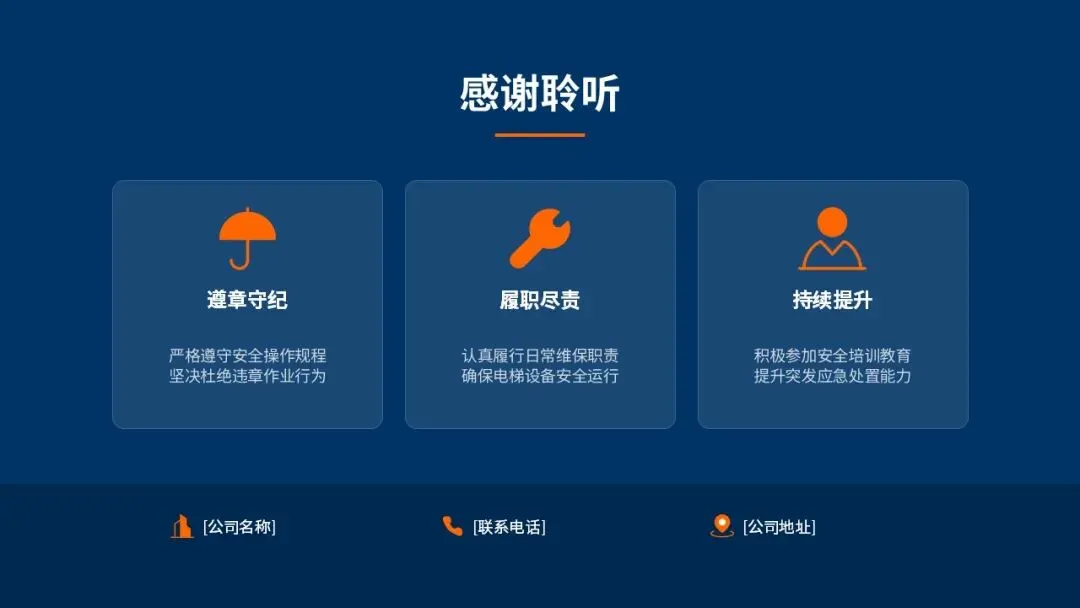 感谢聆听

遵章守纪

严格遵守安全操作规程
坚决杜绝违章作业行为

履职尽责

认真履行日常维保职责
确保电梯设备安全运行

持续提升

积极参加安全培训教育
提升突发应急处置能力

[公司名称]

[联系电话]

[公司地址]